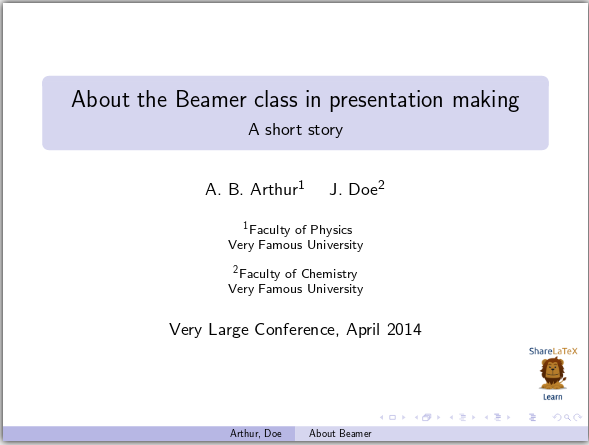 About the Beamer class in presentation making
A short story

A. B. Arthur$^1$ J. Doe$^2$

$^1$Faculty of Physics
Very Famous University

$^2$Faculty of Chemistry
Very Famous University

Very Large Conference, April 2014

ShareLaTeX
Learn

Arthur, Doe About Beamer